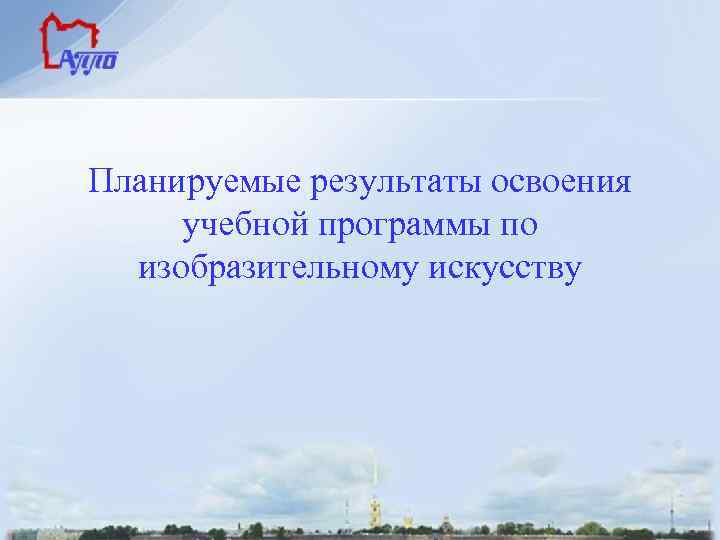 АППО

Планируемые результаты освоения учебной программы по изобразительному искусству